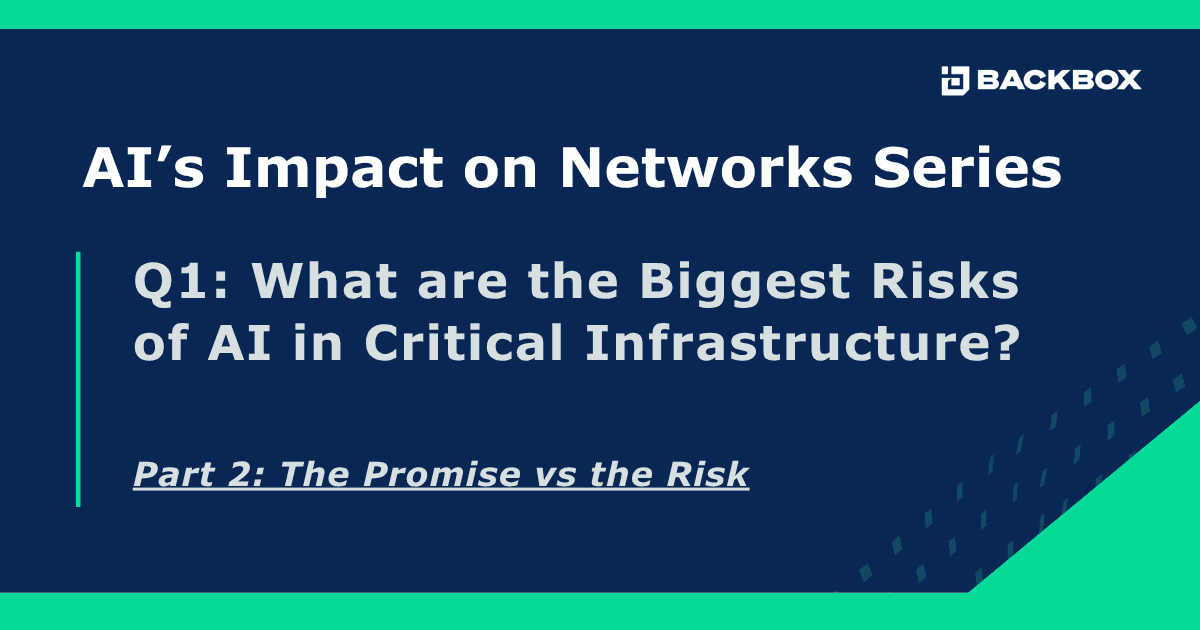 BACKBOX

AI’s Impact on Networks Series

Q1: What are the Biggest Risks of AI in Critical Infrastructure?

Part 2: The Promise vs the Risk